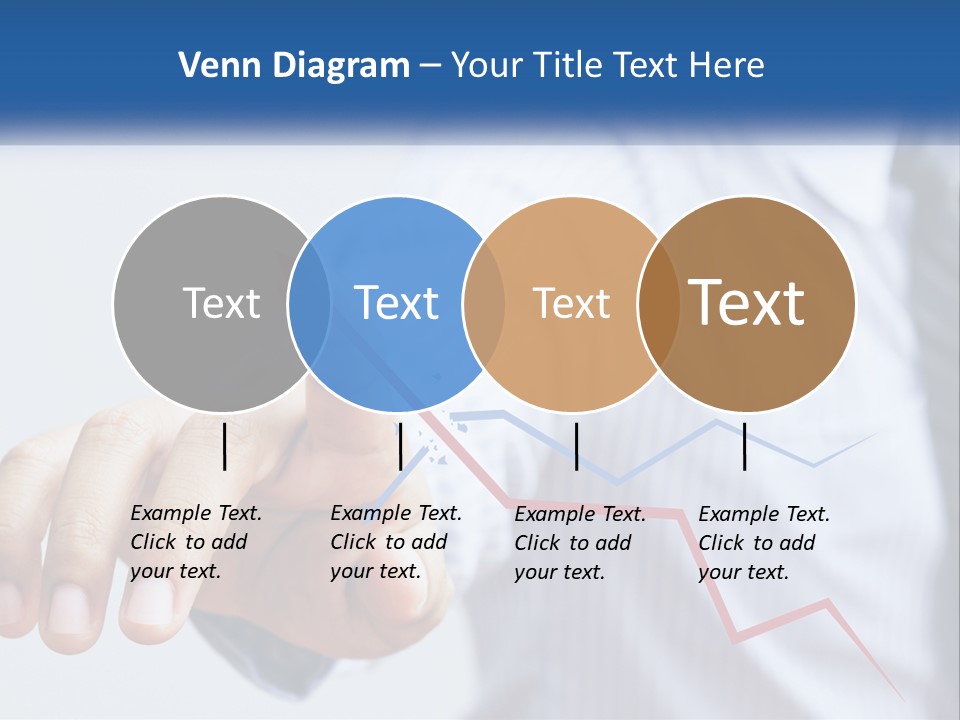 Venn Diagram – Your Title Text Here

Text

Text

Text

Text

Example Text. Click to add your text.

Example Text. Click to add your text.

Example Text. Click to add your text.

Example Text. Click to add your text.